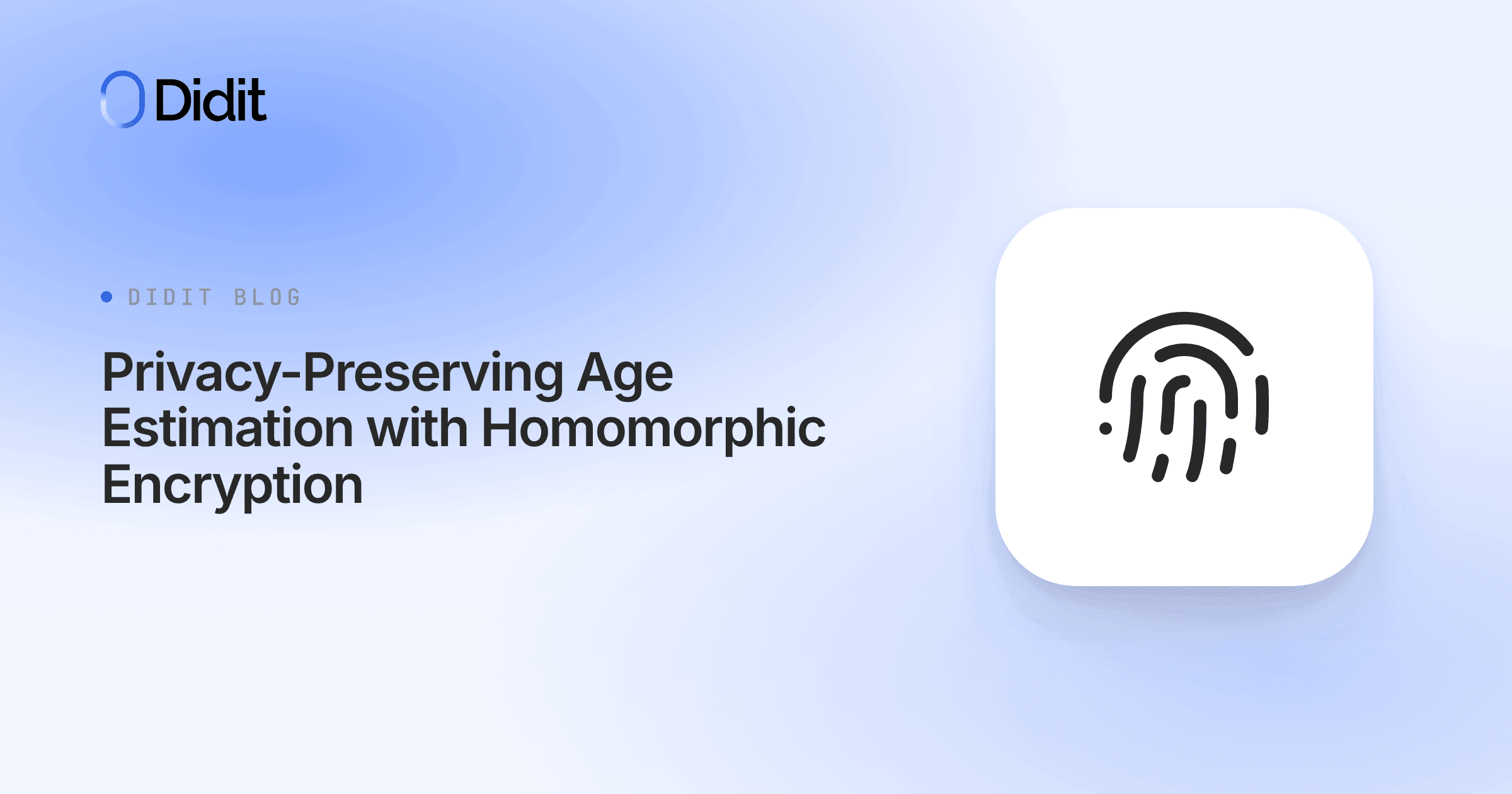 Didit

DIDIT BLOG

Privacy-Preserving Age Estimation with Homomorphic Encryption